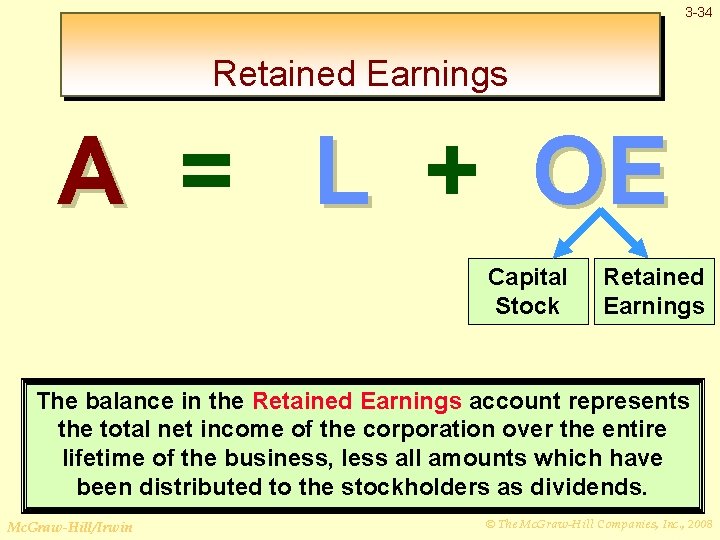 3-34

Retained Earnings

A = L + OE

Capital Stock

Retained Earnings

The balance in the Retained Earnings account represents the total net income of the corporation over the entire lifetime of the business, less all amounts which have been distributed to the stockholders as dividends.

McGraw-Hill/Irwin

© The McGraw-Hill Companies, Inc., 2008